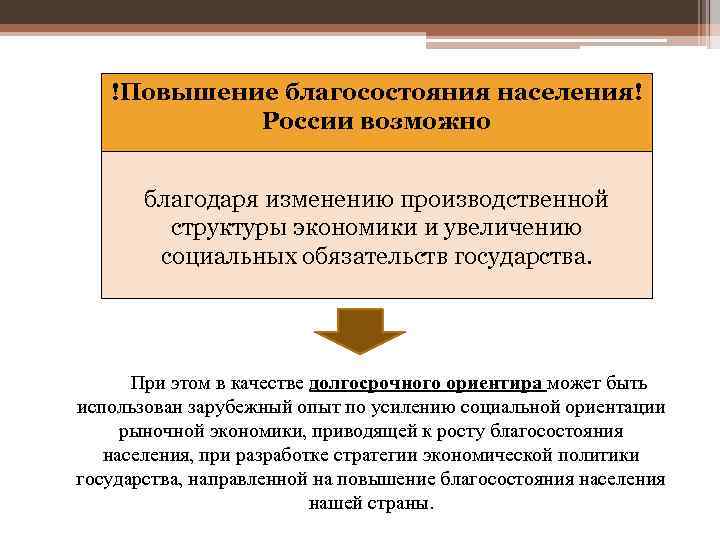 !Повышение благосостояния населения! России возможно

благодаря изменению производственной структуры экономики и увеличению социальных обязательств государства.

При этом в качестве долгосрочного ориентира может быть использован зарубежный опыт по усилению социальной ориентации рыночной экономики, приводящей к росту благосостояния населения, при разработке стратегии экономической политики государства, направленной на повышение благосостояния населения нашей страны.